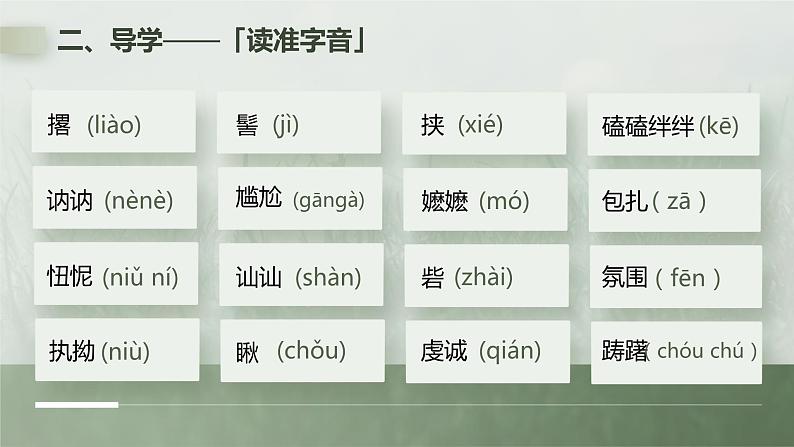 二、导学——「读准字音」

撂（liào）

髻（jì）

挟（xié）

磕磕绊绊(kē)

讷讷（nènè）

尴尬（gāngà）

嬷嬷（mó）

包扎( zā )

忸怩(niǔ ní)

讪讪（shàn）

砦（zhài）

氛围（ fēn ）

执拗(niù)

瞅（chǒu）

虔诚（qián）

踌躇( chóu chú )